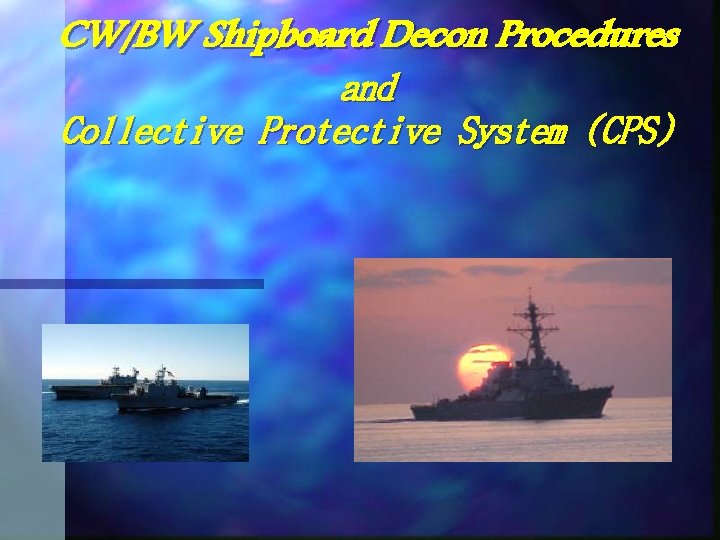 CW/BW Shipboard Decon Procedures
and
Collective Protective System (CPS)